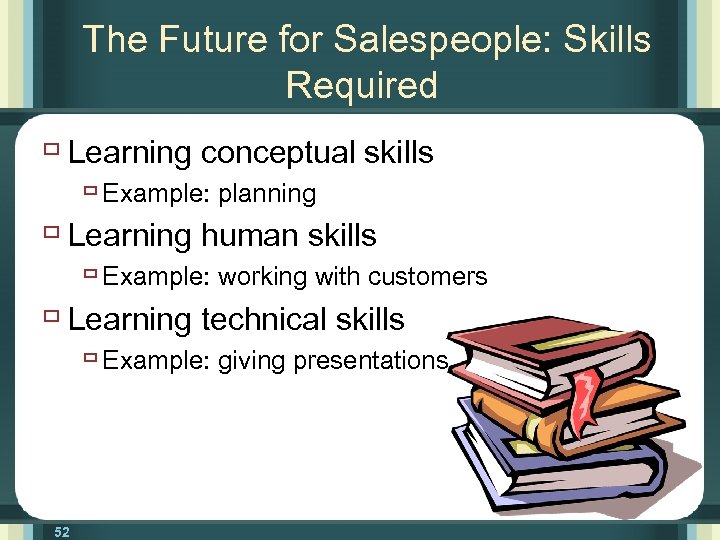 The Future for Salespeople: Skills Required

Learning conceptual skills
Example: planning
Learning human skills
Example: working with customers
Learning technical skills
Example: giving presentations

52